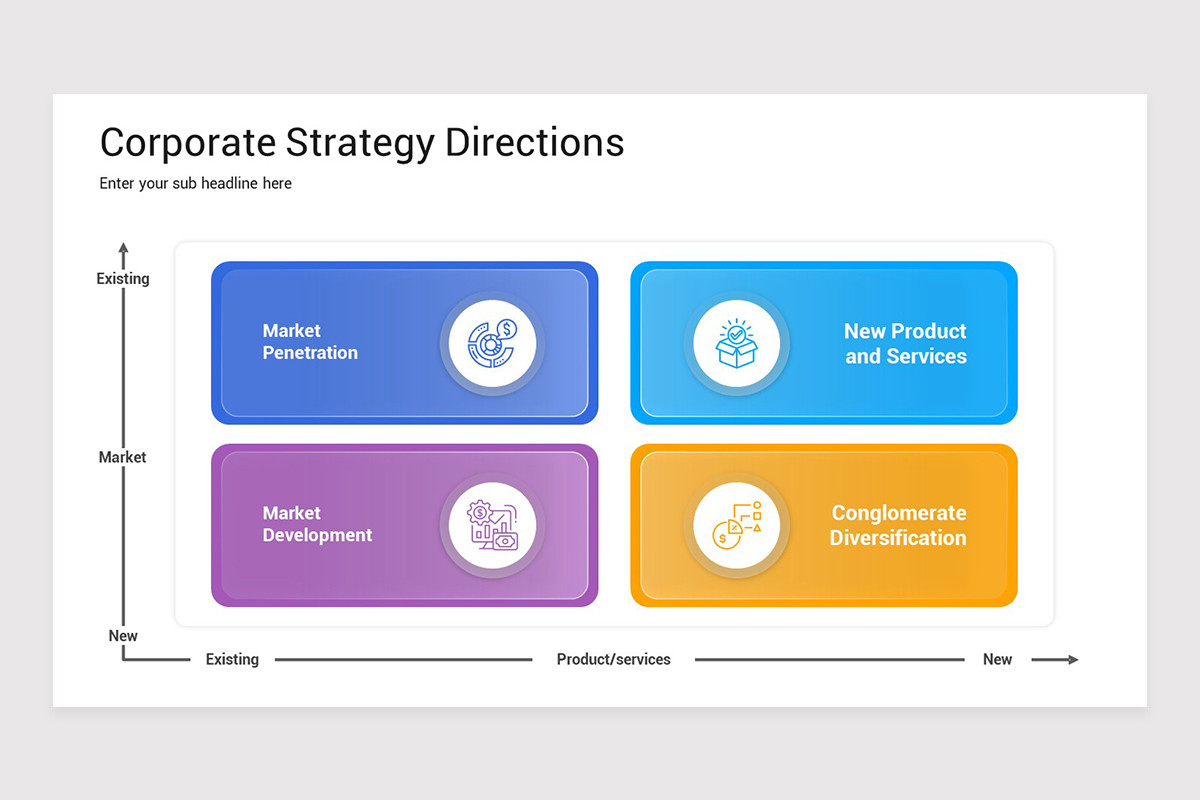 Corporate Strategy Directions
Enter your sub headline here

Existing

Market

New

Market Penetration

New Product and Services

Market Development

Conglomerate Diversification

Existing

Product/services

New